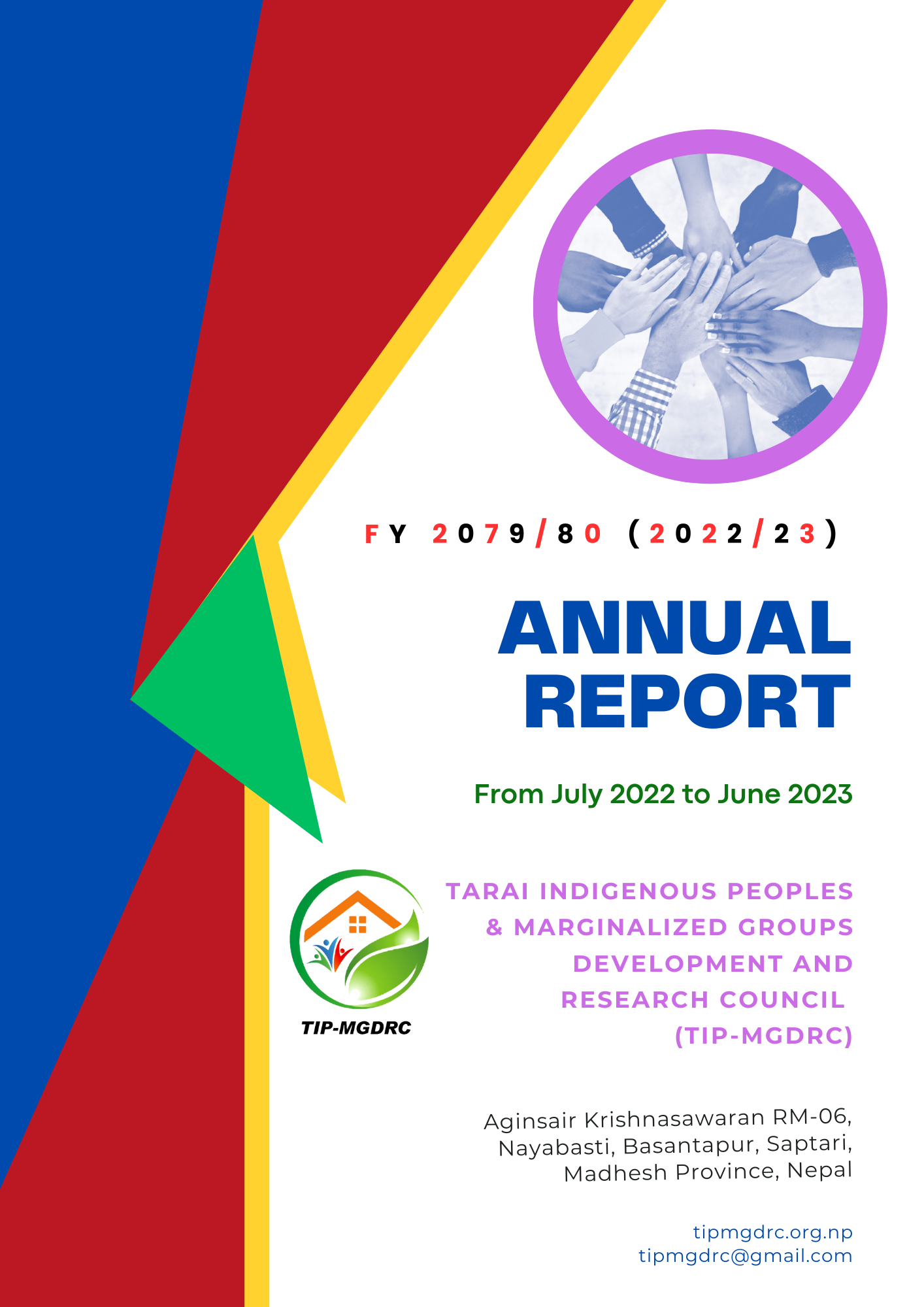 FY 2079/80 (2022/23)

ANNUAL REPORT

From July 2022 to June 2023

TIP-MGDRC

TARAI INDIGENOUS PEOPLES & MARGINALIZED GROUPS DEVELOPMENT AND RESEARCH COUNCIL (TIP-MGDRC)

Aginsair Krishnasawaran RM-06, Nayabasti, Basantapur, Saptari, Madhesh Province, Nepal

tipmgdrc.org.np
tipmgdrc@gmail.com